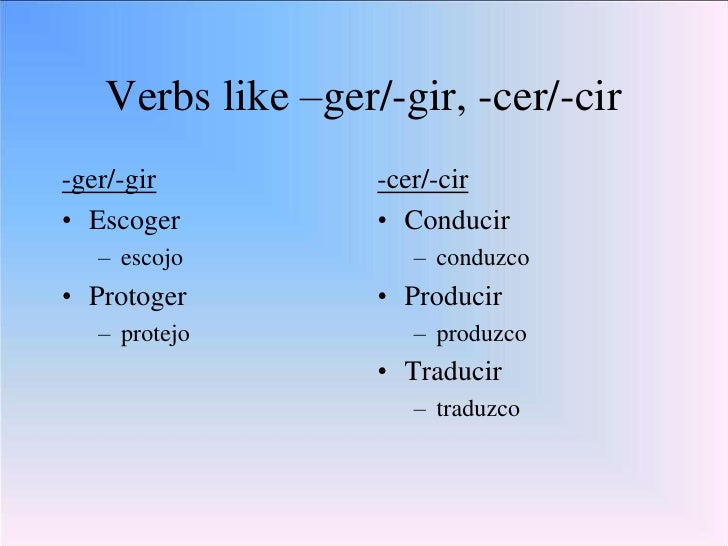 Verbs like –ger/-gir, -cer/-cir

-ger/-gir
• Escoger
– escojo
• Protoger
– protejo

-cer/-cir
• Conducir
– conduzco
• Producir
– produzco
• Traducir
– traduzco